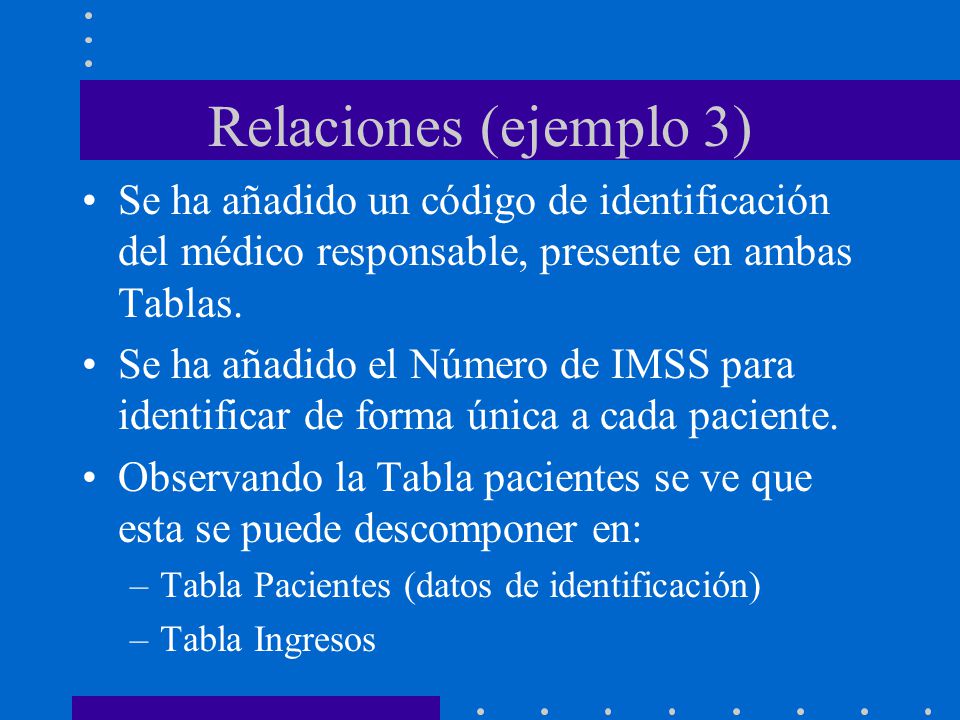 Relaciones (ejemplo 3)

• Se ha añadido un código de identificación del médico responsable, presente en ambas Tablas.

• Se ha añadido el Número de IMSS para identificar de forma única a cada paciente.

• Observando la Tabla pacientes se ve que esta se puede descomponer en:
– Tabla Pacientes (datos de identificación)
– Tabla Ingresos